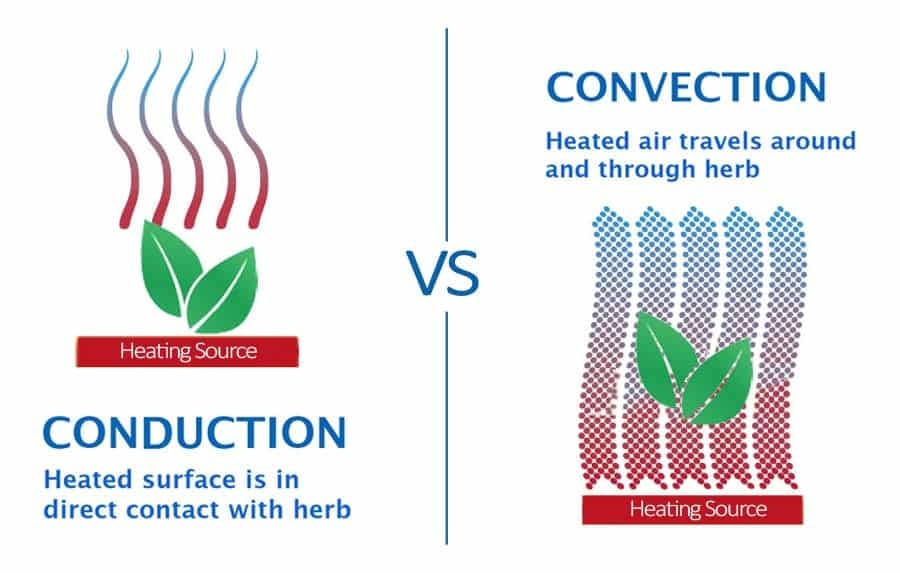 Heating Source

CONDUCTION
Heated surface is in direct contact with herb

VS

CONVECTION
Heated air travels around and through herb

Heating Source